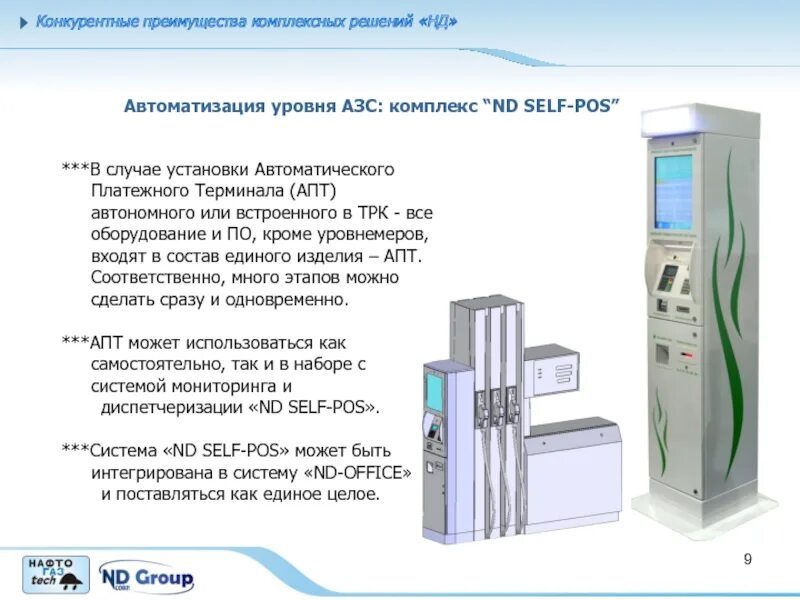 Конкурентные преимущества комплексных решений «НД»

Автоматизация уровня АЗС: комплекс "ND SELF-POS"

***В случае установки Автоматического Платежного Терминала (АПТ) автономного или встроенного в ТРК - все оборудование и ПО, кроме уровнемеров, входят в состав единого изделия – АПТ. Соответственно, много этапов можно сделать сразу и одновременно.

***АПТ может использоваться как самостоятельно, так и в наборе с системой мониторинга и диспетчеризации «ND SELF-POS».

***Система «ND SELF-POS» может быть интегрирована в систему «ND-OFFICE» и поставляться как единое целое.

НАФТО ГАЗ tech

ND Group CORP.

9